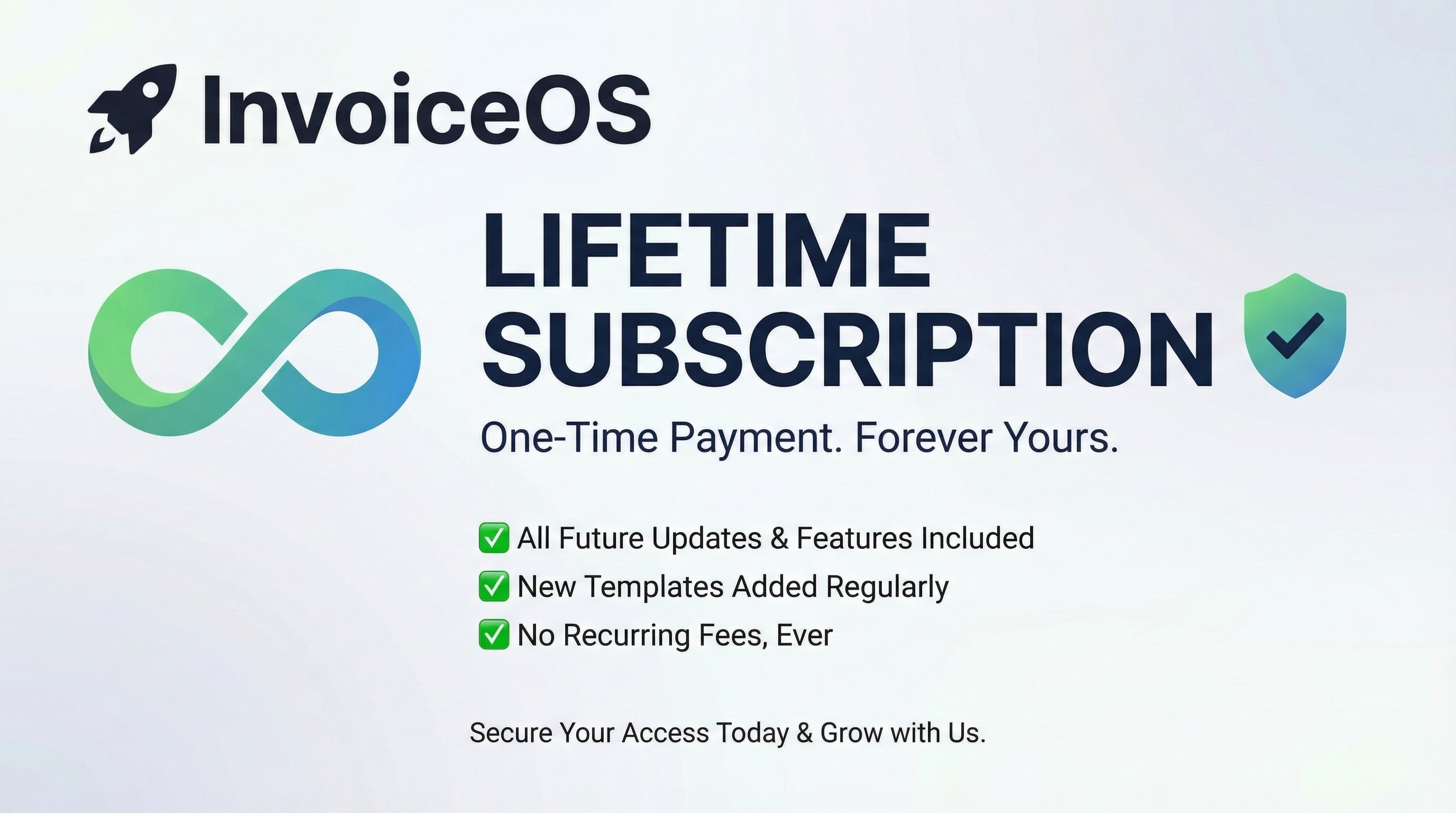 InvoiceOS

LIFETIME SUBSCRIPTION

One-Time Payment. Forever Yours.

✅ All Future Updates & Features Included
✅ New Templates Added Regularly
✅ No Recurring Fees, Ever

Secure Your Access Today & Grow with Us.